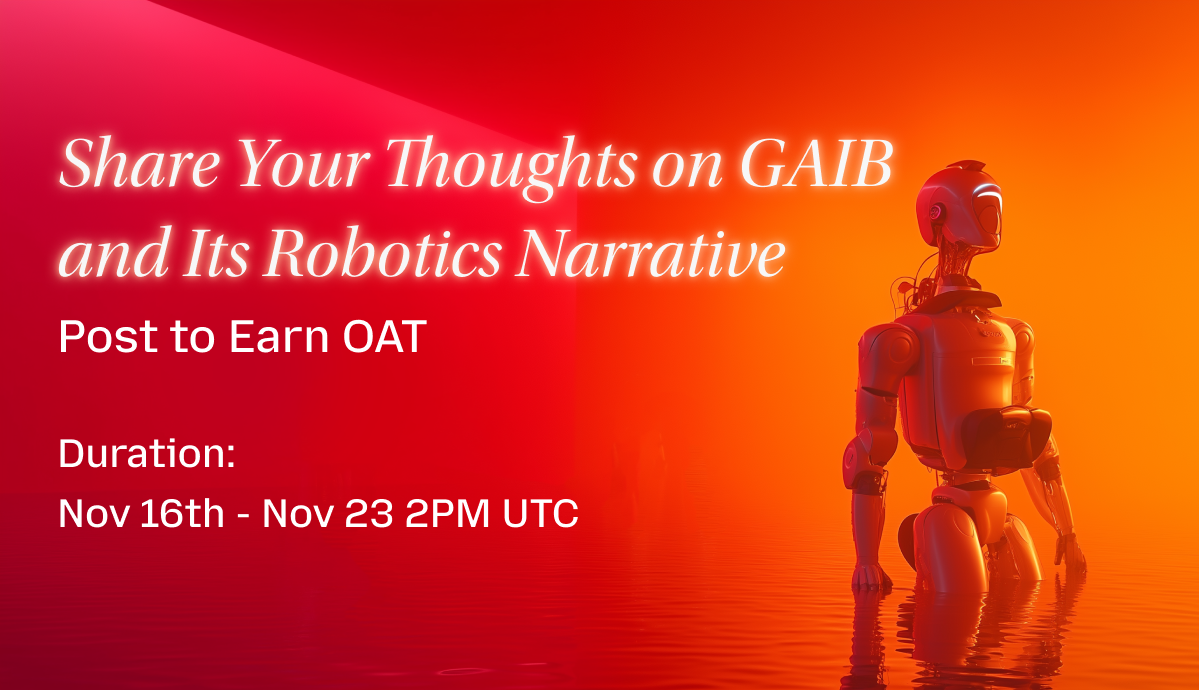 Share Your Thoughts on GAIB and Its Robotics Narrative

Post to Earn OAT

Duration:
Nov 16th - Nov 23 2PM UTC